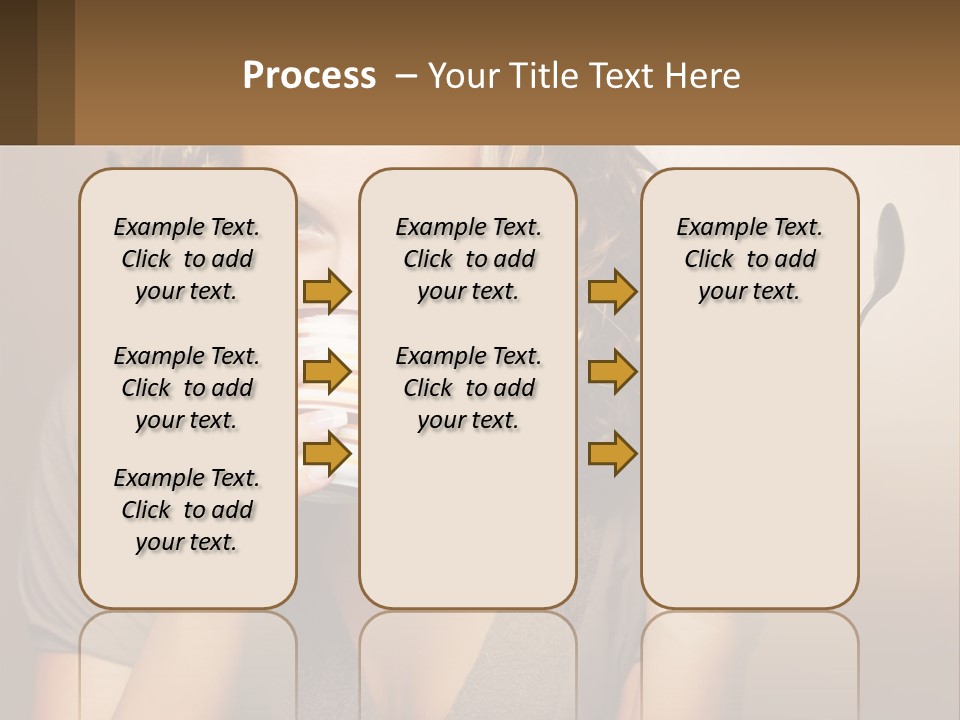 Process – Your Title Text Here

Example Text. Click to add your text.

Example Text. Click to add your text.

Example Text. Click to add your text.

Example Text. Click to add your text.

Example Text. Click to add your text.

Example Text. Click to add your text.